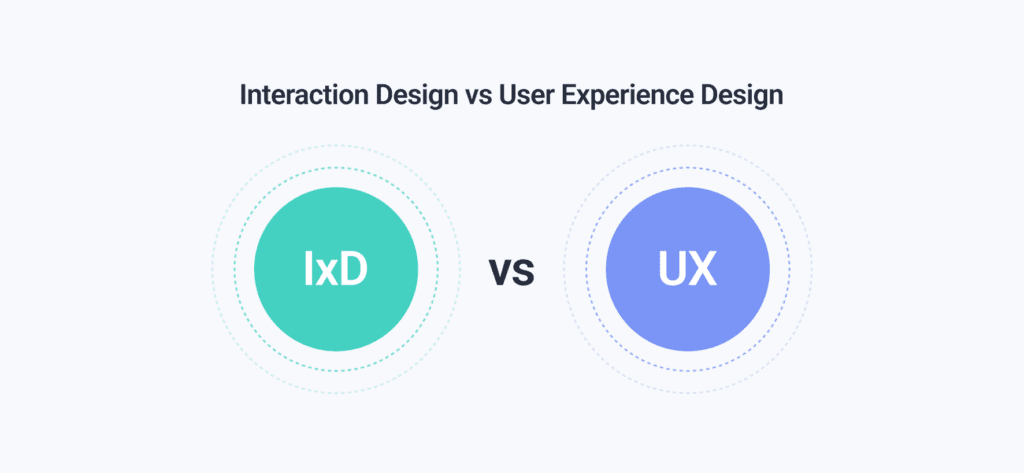 Interaction Design vs User Experience Design

IxD

vs

UX